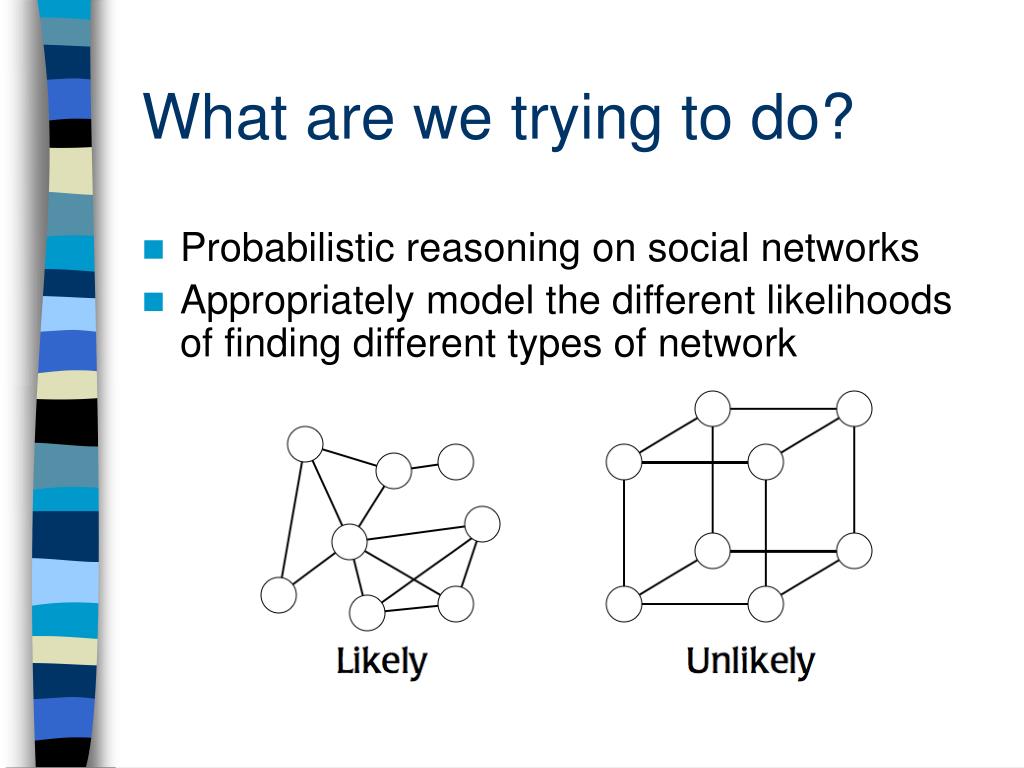 What are we trying to do?

Probabilistic reasoning on social networks

Appropriately model the different likelihoods of finding different types of network

Likely

Unlikely